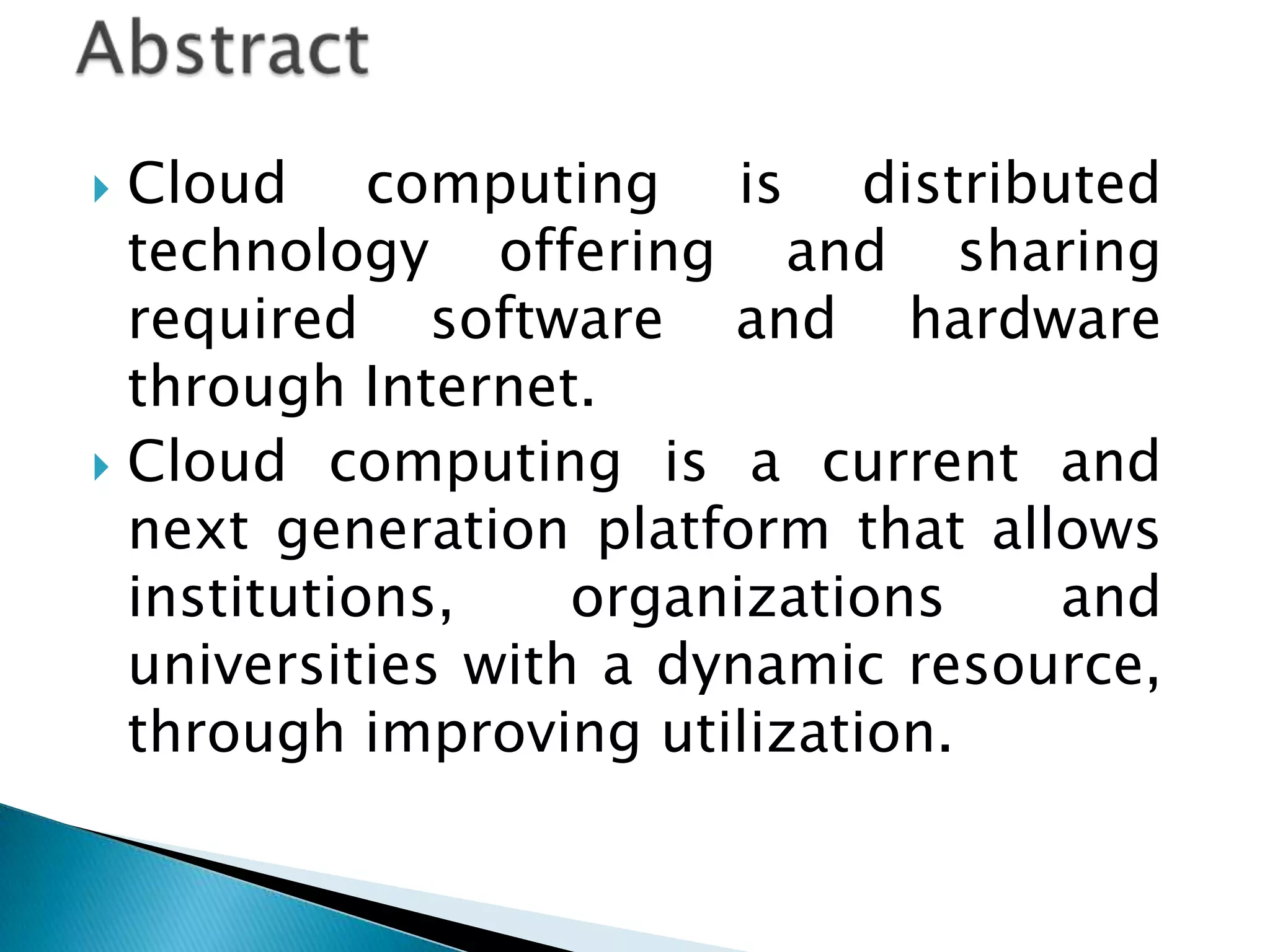 Abstract

Cloud computing is distributed technology offering and sharing required software and hardware through Internet.

Cloud computing is a current and next generation platform that allows institutions, organizations and universities with a dynamic resource, through improving utilization.